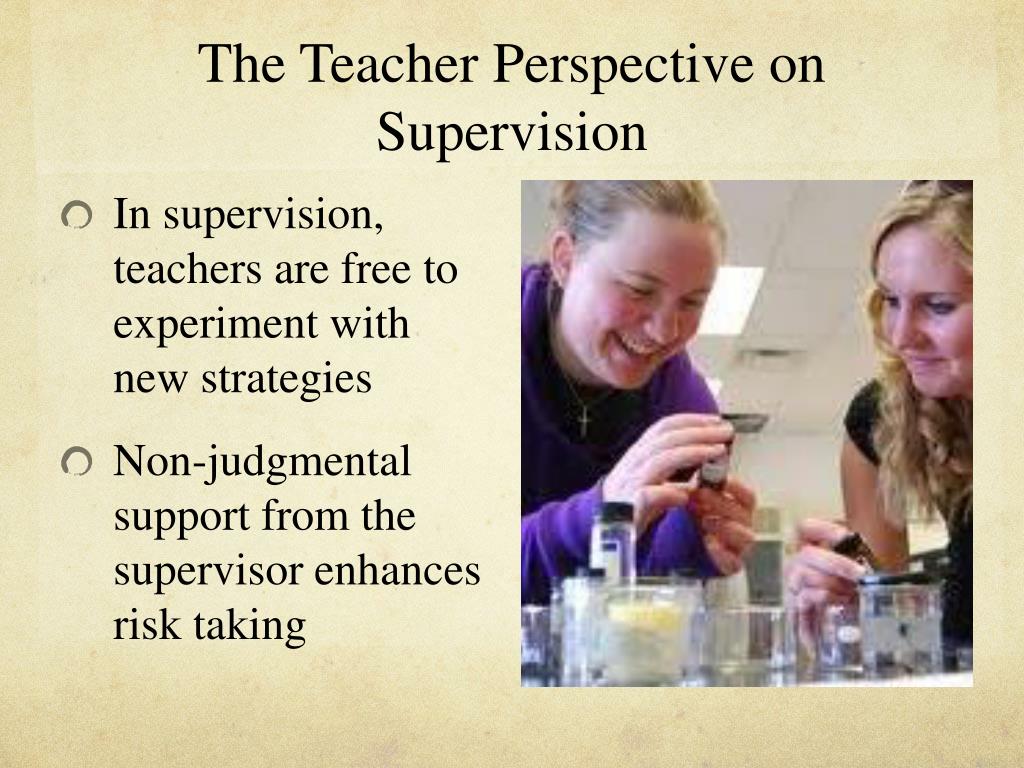 The Teacher Perspective on Supervision

In supervision, teachers are free to experiment with new strategies

Non-judgmental support from the supervisor enhances risk taking